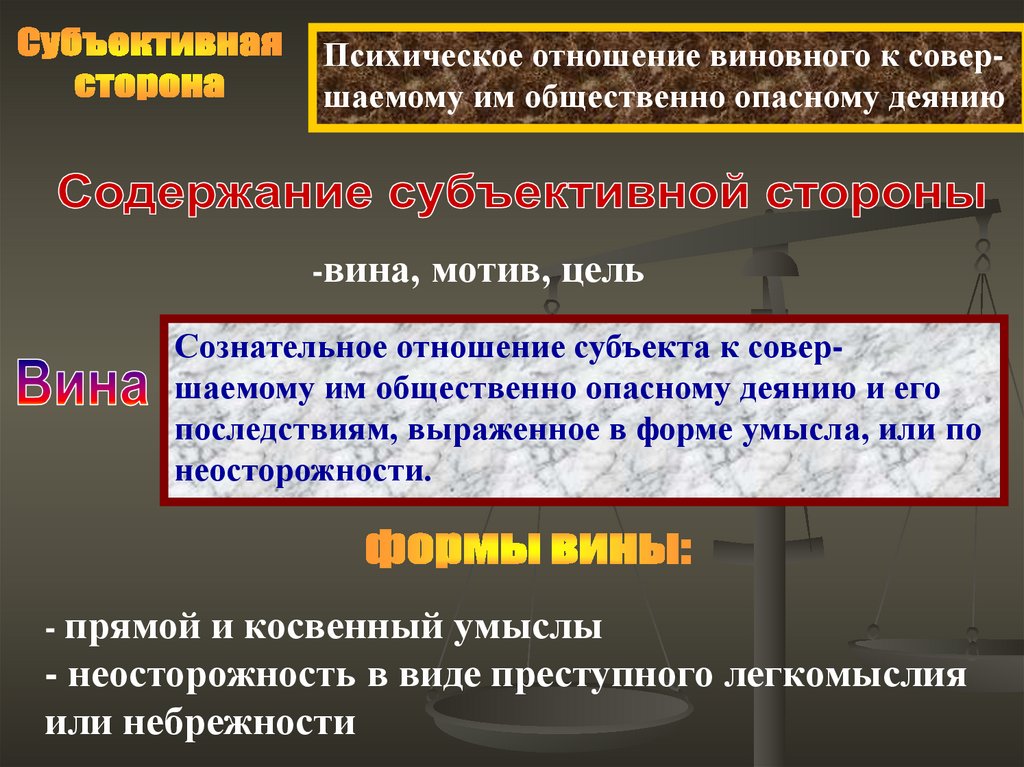 Субъективная сторона

Психическое отношение виновного к совершаемому им общественно опасному деянию

Содержание субъективной стороны

-вина, мотив, цель

Вина

Сознательное отношение субъекта к совершаемому им общественно опасному деянию и его последствиям, выраженное в форме умысла, или по неосторожности.

формы вины:

- прямой и косвенный умыслы
- неосторожность в виде преступного легкомыслия или небрежности